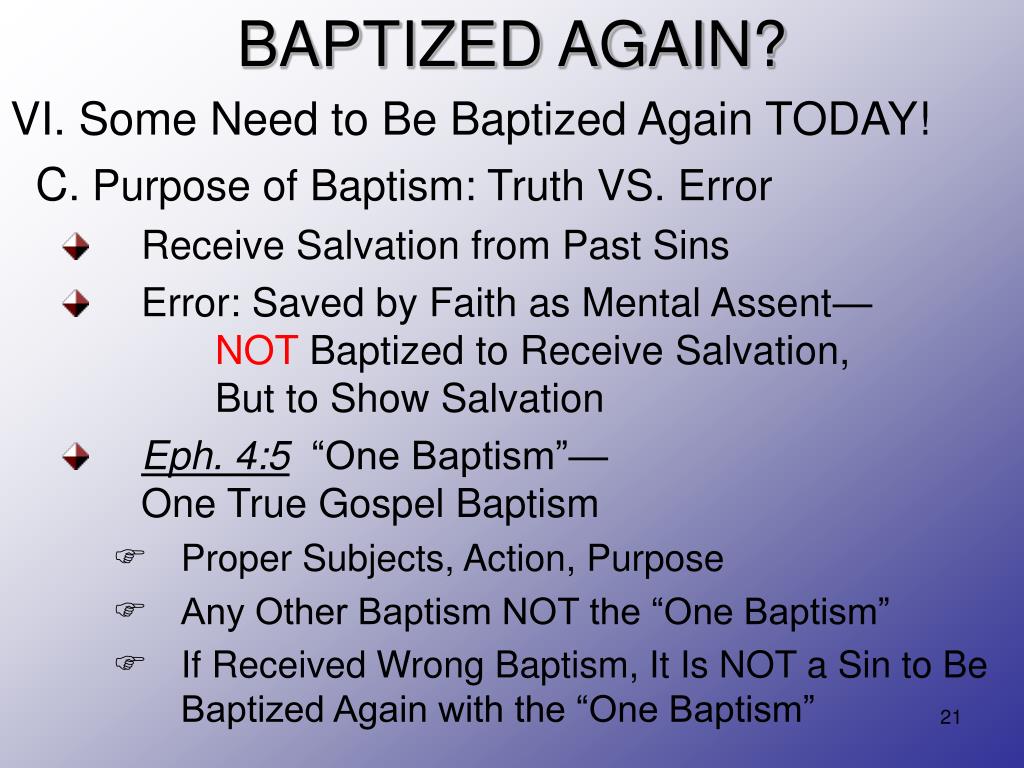 BAPTIZED AGAIN?

VI. Some Need to Be Baptized Again TODAY!

C. Purpose of Baptism: Truth VS. Error

Receive Salvation from Past Sins

Error: Saved by Faith as Mental Assent— NOT Baptized to Receive Salvation, But to Show Salvation

Eph. 4:5 "One Baptism"— One True Gospel Baptism

Proper Subjects, Action, Purpose

Any Other Baptism NOT the "One Baptism"

If Received Wrong Baptism, It Is NOT a Sin to Be Baptized Again with the "One Baptism"

21